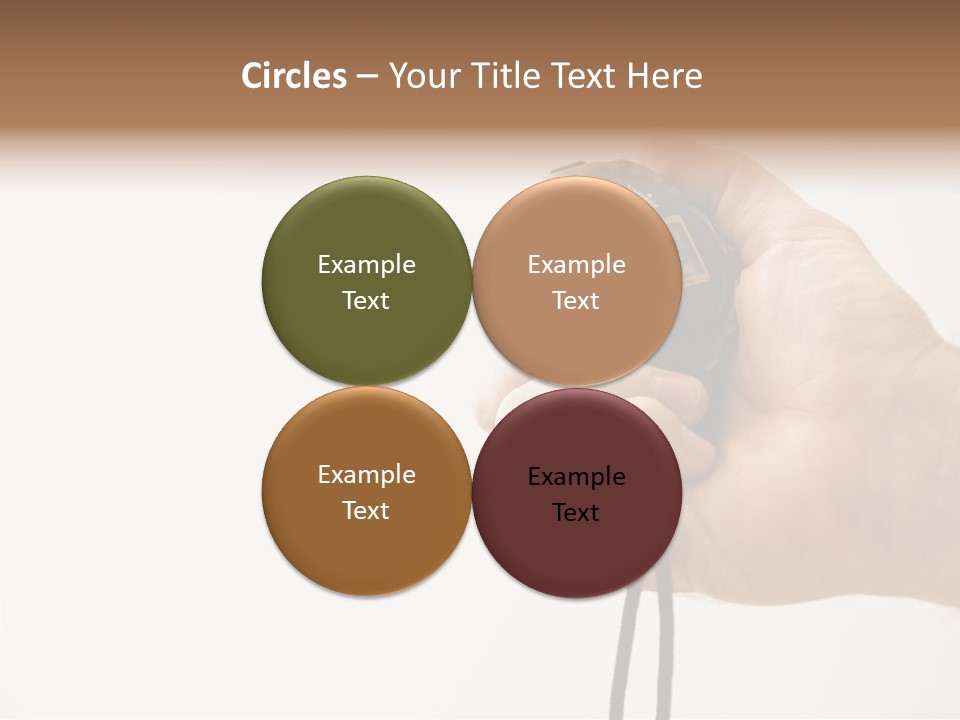 Circles – Your Title Text Here

Example Text

Example Text

Example Text

Example Text